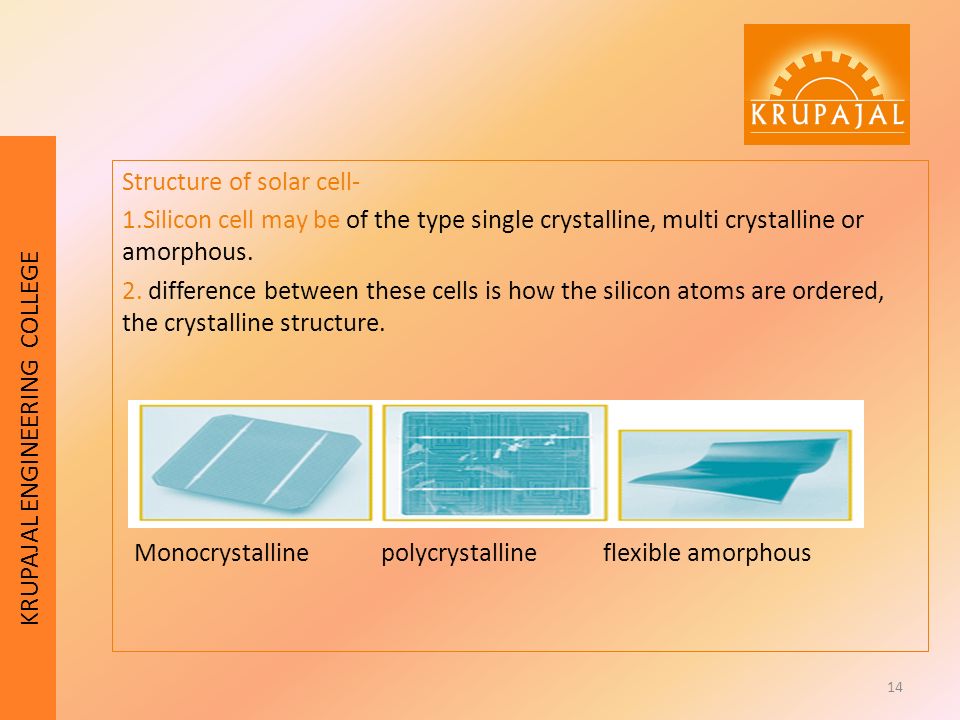 KRUPAJAL

KRUPAJAL ENGINEERING COLLEGE

Structure of solar cell-

1.Silicon cell may be of the type single crystalline, multi crystalline or amorphous.

2. difference between these cells is how the silicon atoms are ordered, the crystalline structure.

Monocrystalline polycrystalline flexible amorphous

14